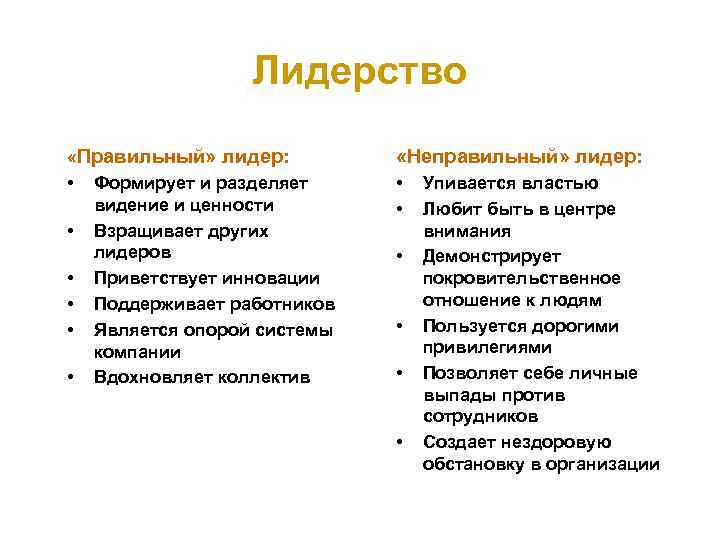 Лидерство

«Правильный» лидер:
• Формирует и разделяет видение и ценности
• Взращивает других лидеров
• Приветствует инновации
• Поддерживает работников
• Является опорой системы компании
• Вдохновляет коллектив

«Неправильный» лидер:
• Упивается властью
• Любит быть в центре внимания
• Демонстрирует покровительственное отношение к людям
• Пользуется дорогими привилегиями
• Позволяет себе личные выпады против сотрудников
• Создает нездоровую обстановку в организации